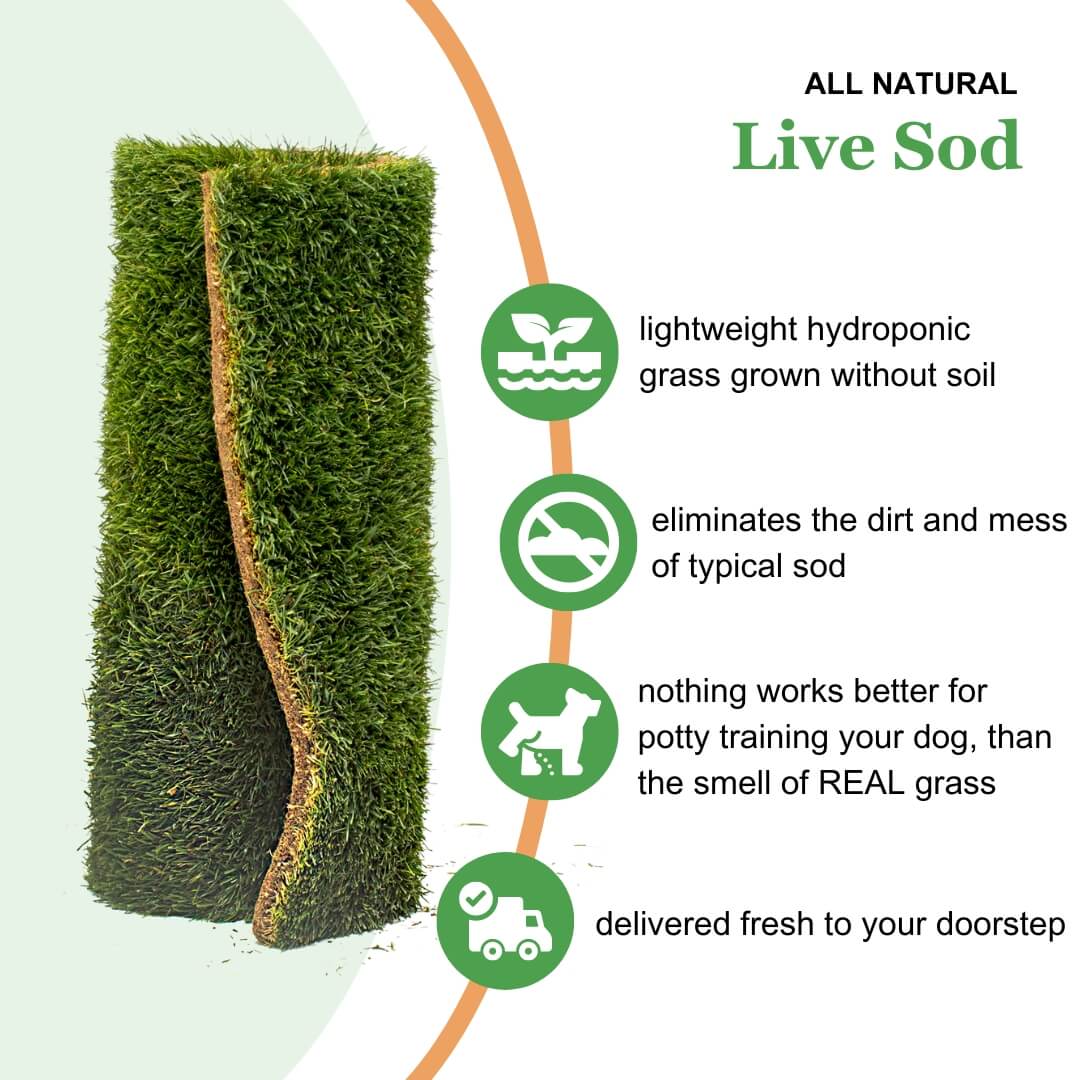 ALL NATURAL
Live Sod

lightweight hydroponic grass grown without soil

eliminates the dirt and mess of typical sod

nothing works better for potty training your dog, than the smell of REAL grass

delivered fresh to your doorstep